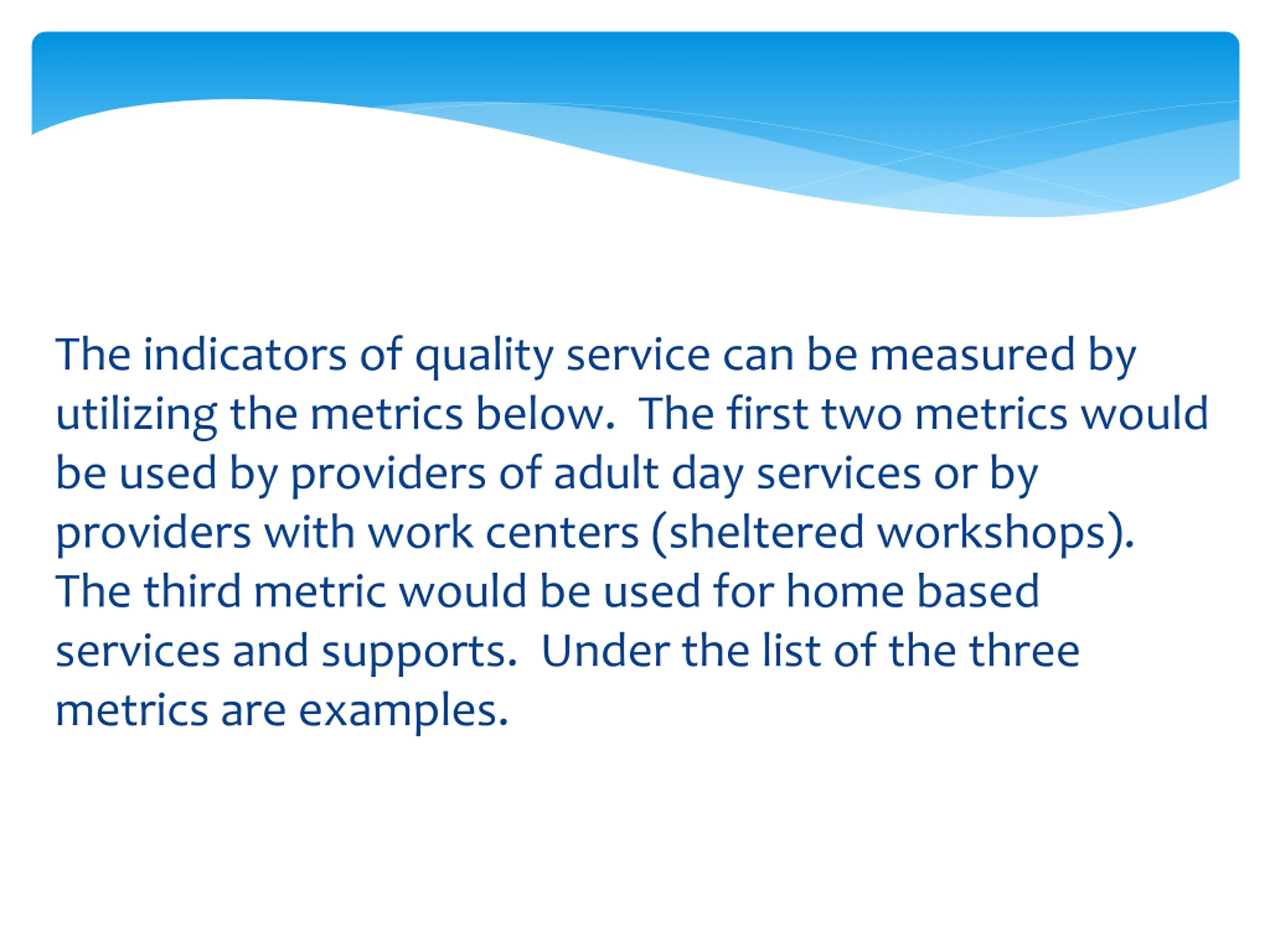 The indicators of quality service can be measured by utilizing the metrics below.  The first two metrics would be used by providers of adult day services or by providers with work centers (sheltered workshops).  The third metric would be used for home based services and supports.  Under the list of the three metrics are examples.